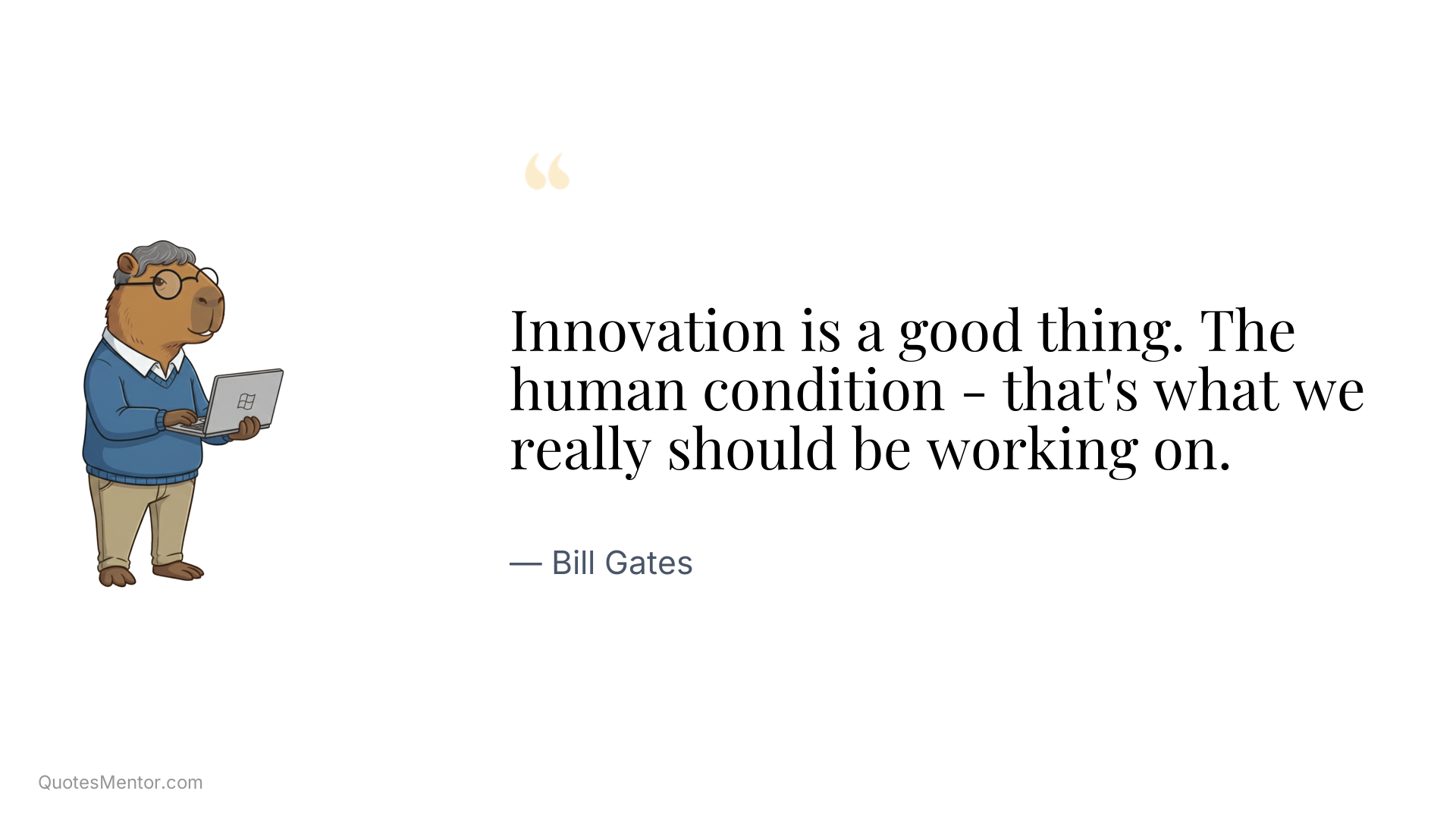 “

Innovation is a good thing. The human condition - that's what we really should be working on.

— Bill Gates

QuotesMentor.com